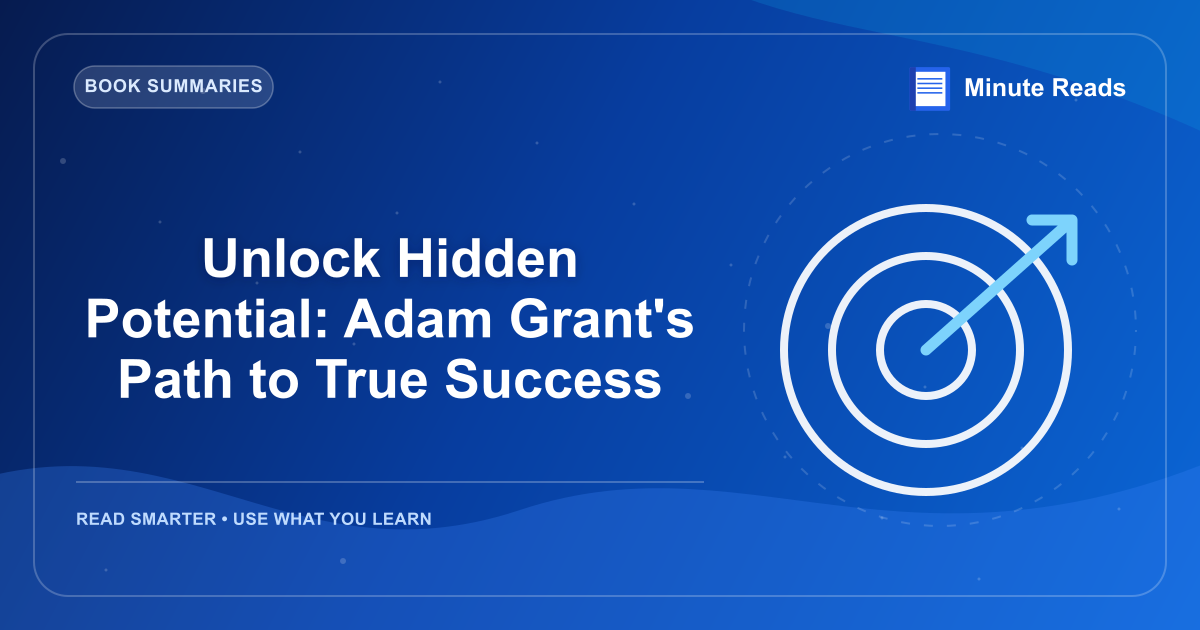 BOOK SUMMARIES

Minute Reads

Unlock Hidden Potential: Adam Grant's Path to True Success

READ SMARTER • USE WHAT YOU LEARN